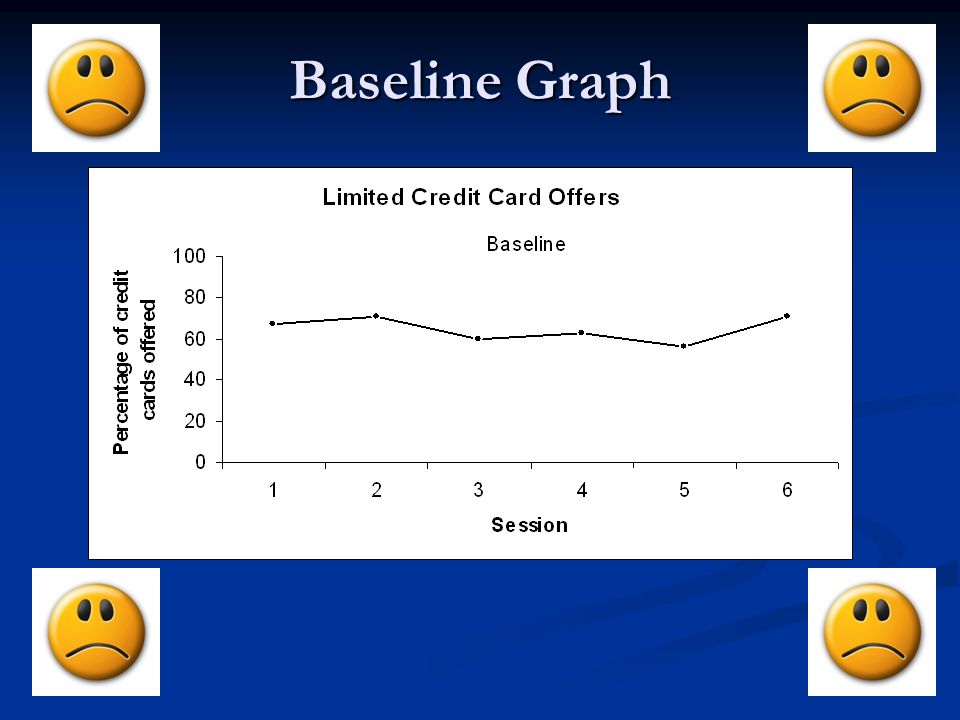 Baseline Graph

Limited Credit Card Offers

Baseline

Percentage of credit cards offered

100
80
60
40
20
0

1
2
3
4
5
6

Session